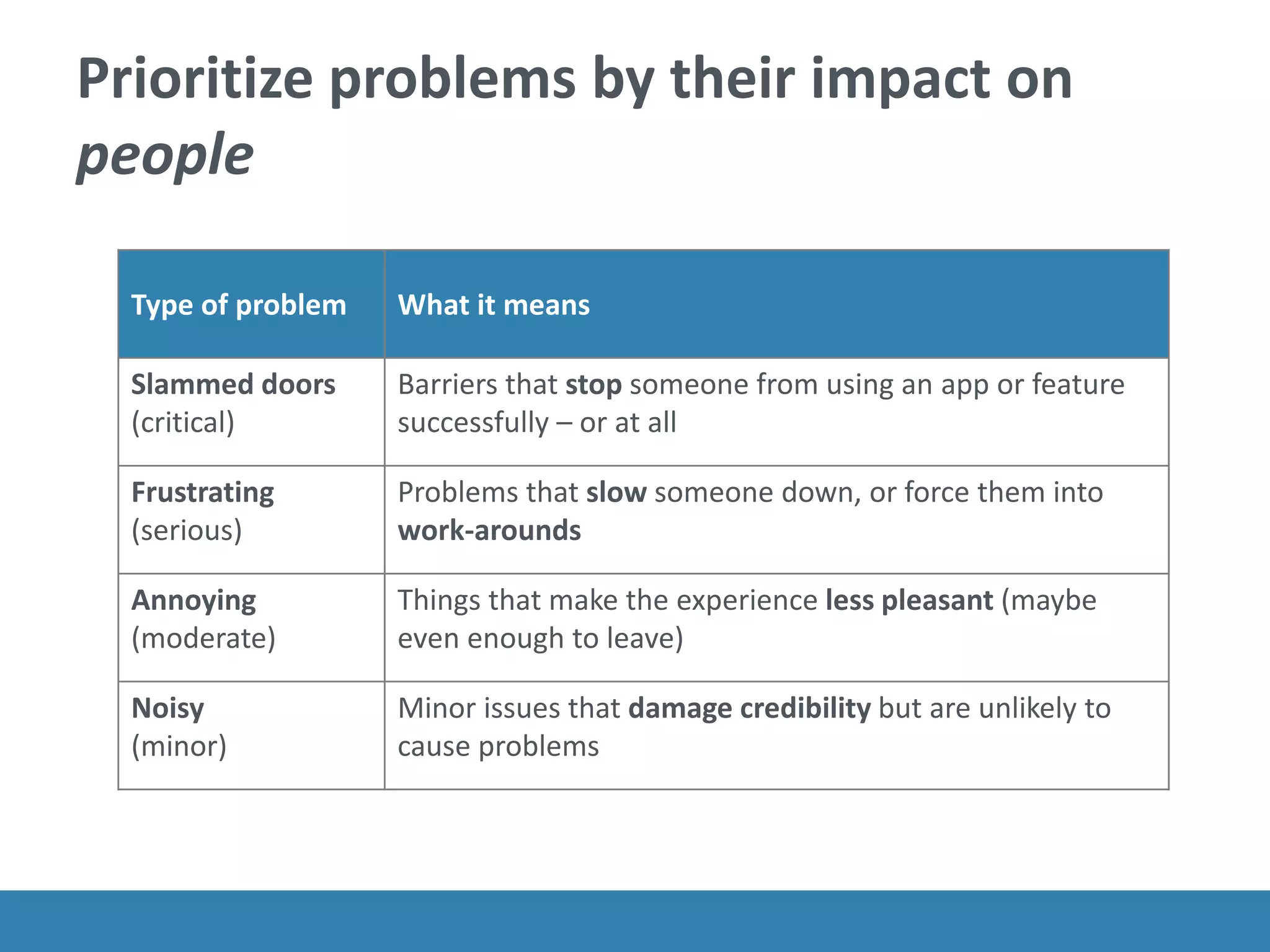 Prioritize problems by their impact on people

| Type of problem | What it means |
|---|---|
| Slammed doors (critical) | Barriers that stop someone from using an app or feature successfully – or at all |
| Frustrating (serious) | Problems that slow someone down, or force them into work-arounds |
| Annoying (moderate) | Things that make the experience less pleasant (maybe even enough to leave) |
| Noisy (minor) | Minor issues that damage credibility but are unlikely to cause problems |